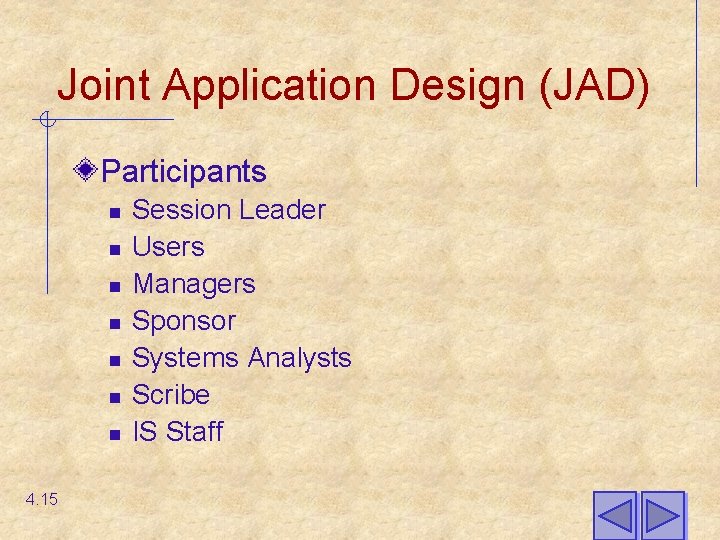 Joint Application Design (JAD)

Participants

- Session Leader
- Users
- Managers
- Sponsor
- Systems Analysts
- Scribe
- IS Staff

4.15